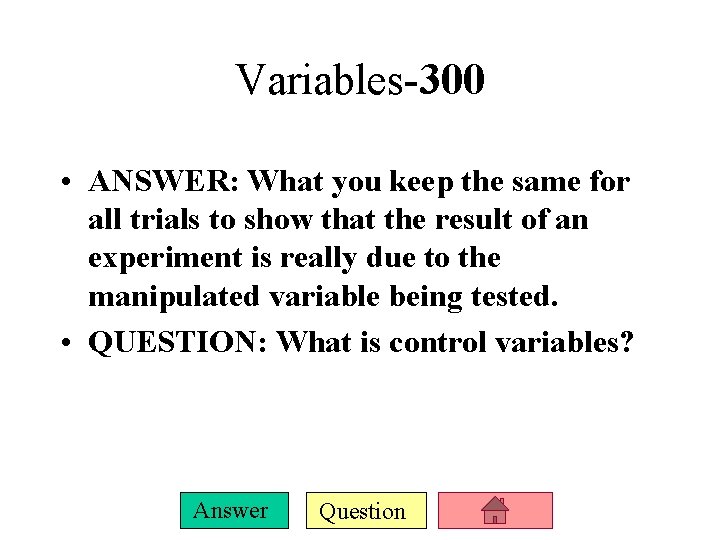 Variables-300

• ANSWER: What you keep the same for all trials to show that the result of an experiment is really due to the manipulated variable being tested.

• QUESTION: What is control variables?

Answer Question